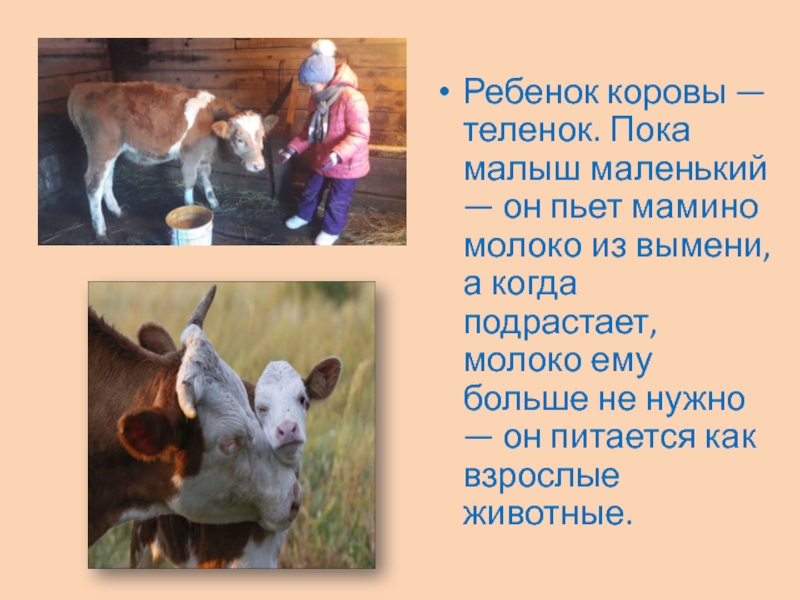 • Ребенок коровы — теленок. Пока малыш маленький — он пьет мамино молоко из вымени, а когда подрастает, молоко ему больше не нужно — он питается как взрослые животные.